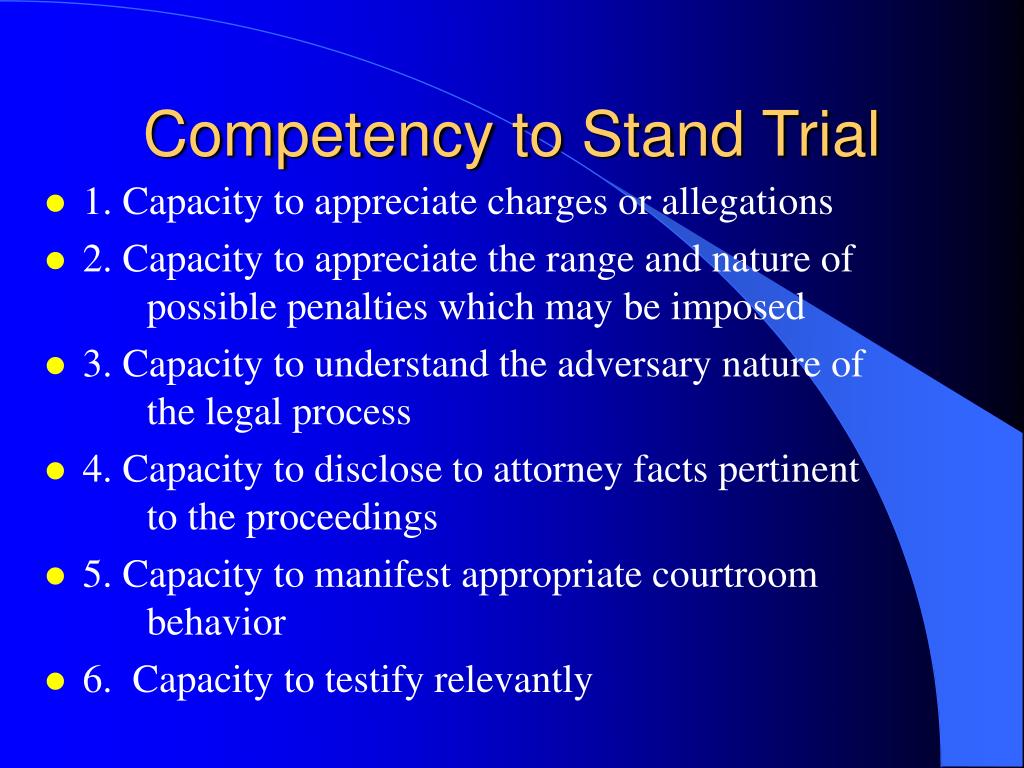 Competency to Stand Trial

- 1. Capacity to appreciate charges or allegations
- 2. Capacity to appreciate the range and nature of possible penalties which may be imposed
- 3. Capacity to understand the adversary nature of the legal process
- 4. Capacity to disclose to attorney facts pertinent to the proceedings
- 5. Capacity to manifest appropriate courtroom behavior
- 6. Capacity to testify relevantly